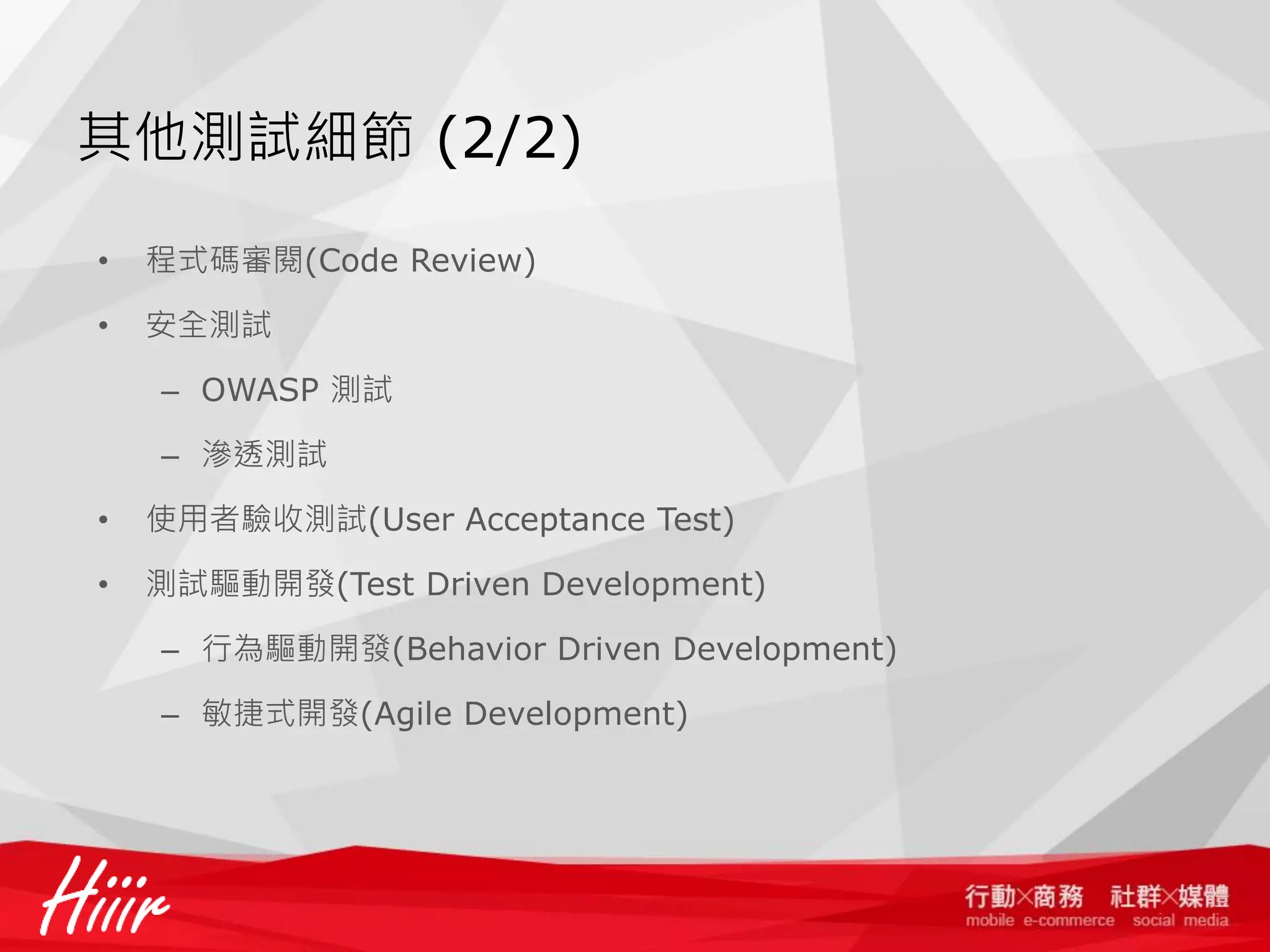 其他測試細節 (2/2)

• 程式碼審閱(Code Review)
• 安全測試
  – OWASP 測試
  – 滲透測試
• 使用者驗收測試(User Acceptance Test)
• 測試驅動開發(Test Driven Development)
  – 行為驅動開發(Behavior Driven Development)
  – 敏捷式開發(Agile Development)

Hiiir

行動×商務 社群×媒體
mobile e-commerce social media